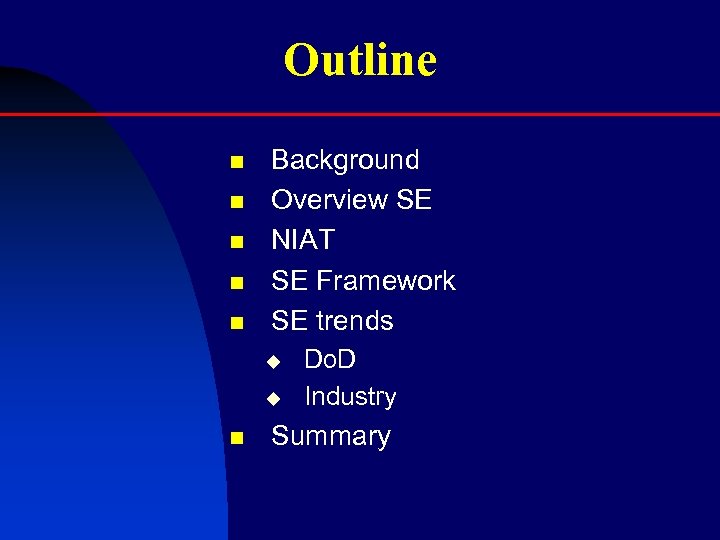 Outline

- Background
- Overview SE
- NIAT
- SE Framework
- SE trends
  - DoD
  - Industry
- Summary